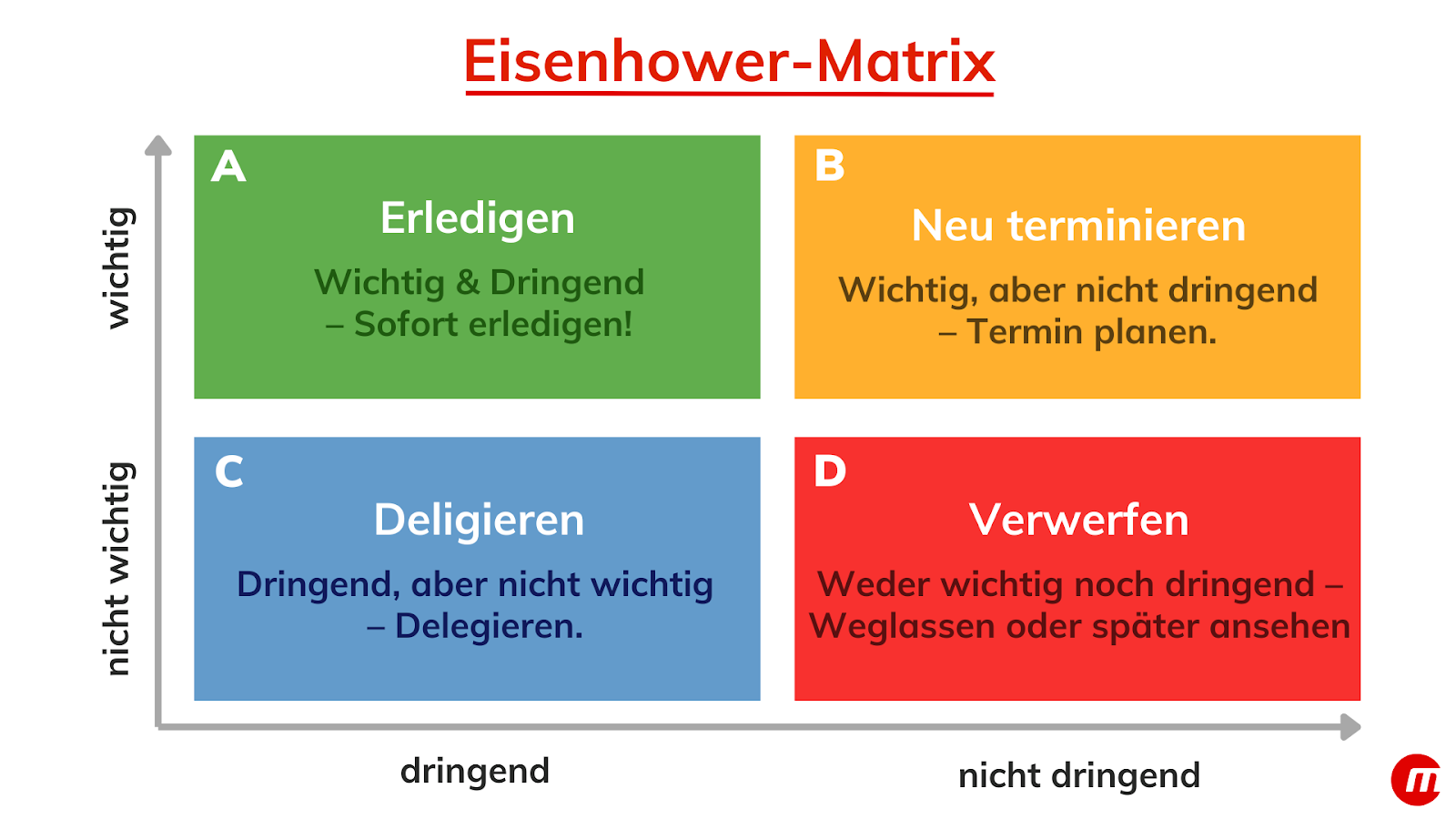 Eisenhower-Matrix

wichtig

nicht wichtig

A

Erledigen

Wichtig & Dringend – Sofort erledigen!

B

Neu terminieren

Wichtig, aber nicht dringend – Termin planen.

C

Deligieren

Dringend, aber nicht wichtig – Delegieren.

D

Verwerfen

Weder wichtig noch dringend – Weglassen oder später ansehen

dringend

nicht dringend

m